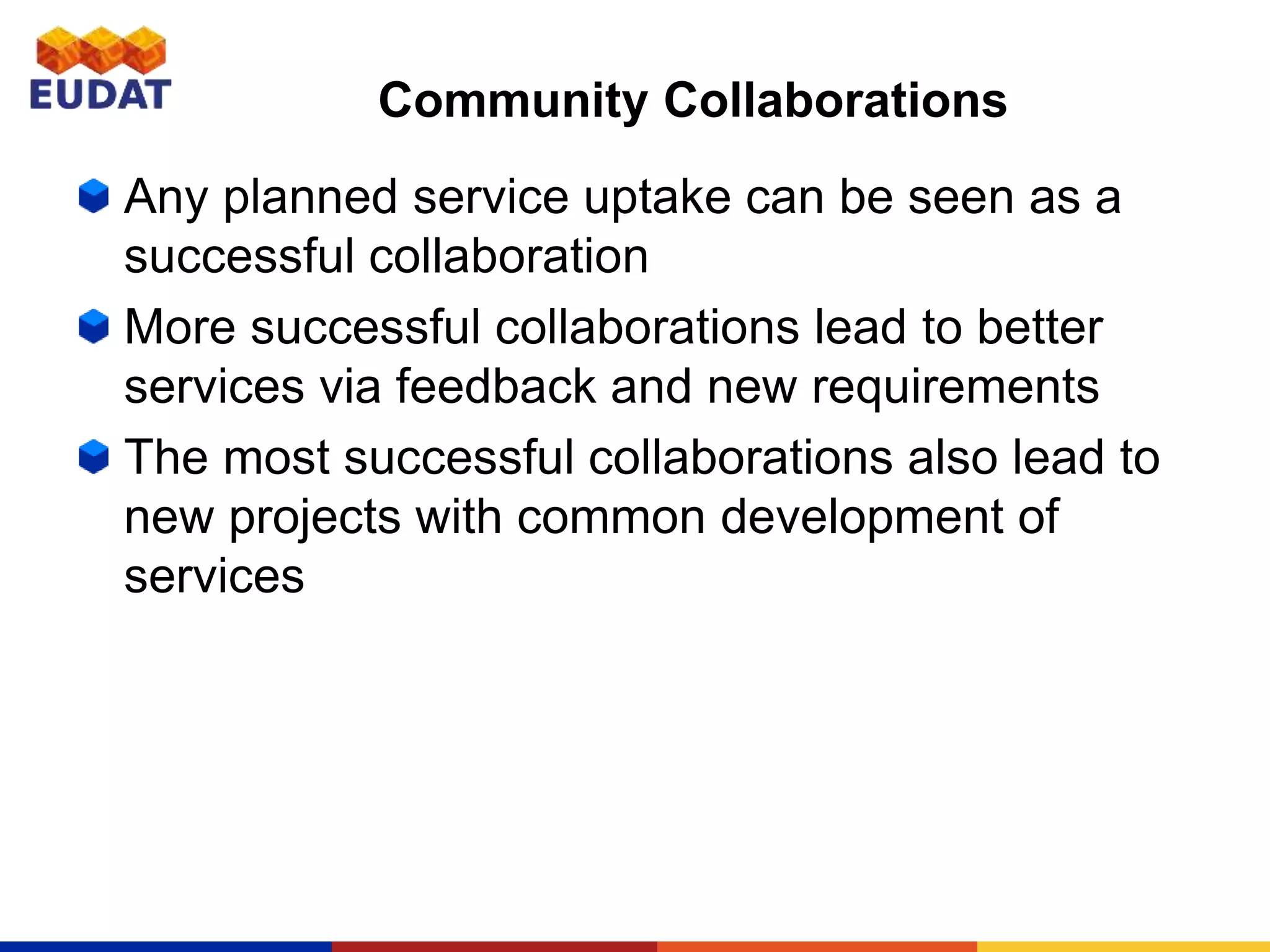 EUDAT

Community Collaborations

Any planned service uptake can be seen as a successful collaboration

More successful collaborations lead to better services via feedback and new requirements

The most successful collaborations also lead to new projects with common development of services